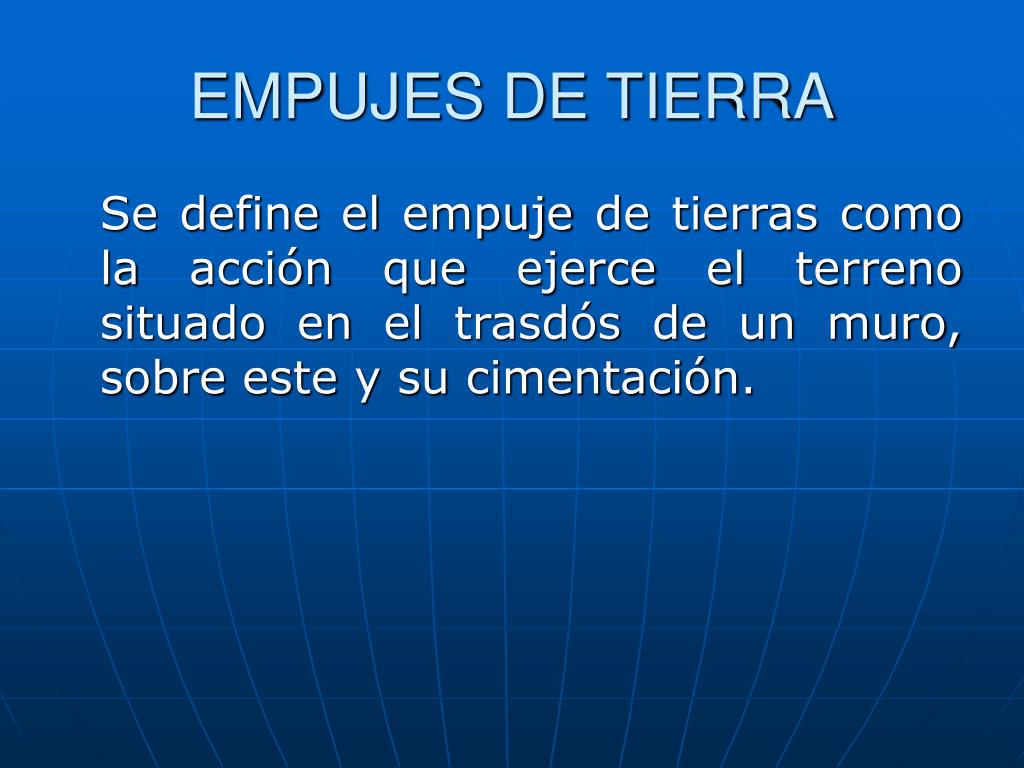 EMPUJES DE TIERRA

Se define el empuje de tierras como la acción que ejerce el terreno situado en el trasdós de un muro, sobre este y su cimentación.